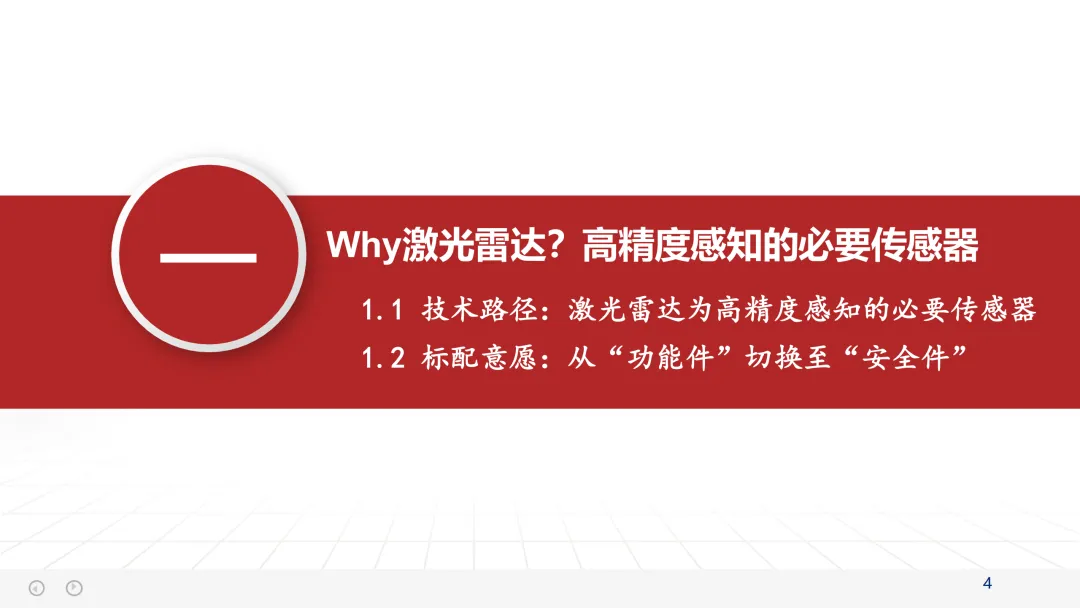 一

Why激光雷达？高精度感知的必要传感器

1.1 技术路径：激光雷达为高精度感知的必要传感器

1.2 标配意愿：从“功能件”切换至“安全件”

4